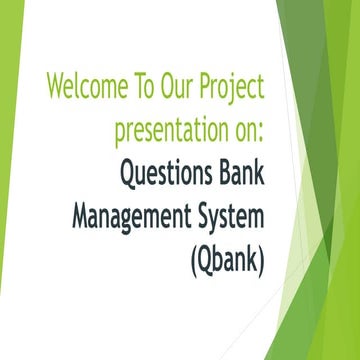 Welcome To Our Project presentation on:

Questions Bank Management System (Qbank)